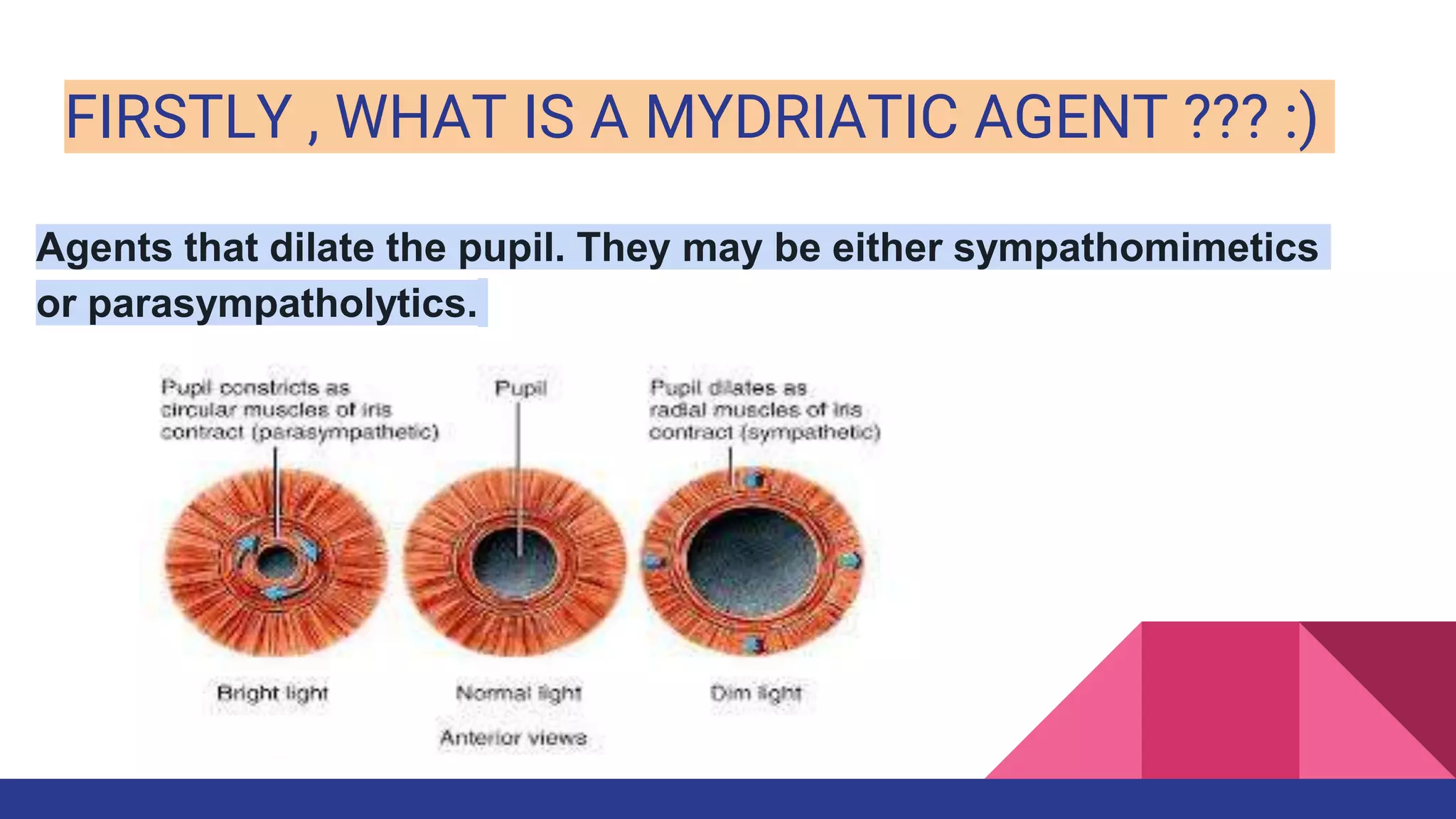 FIRSTLY , WHAT IS A MYDRIATIC AGENT ??? :)

Agents that dilate the pupil. They may be either sympathomimetics or parasympatholytics.

Pupil constricts as circular muscles of iris contract (parasympathetic)

Pupil

Pupil dilates as radial muscles of iris contract (sympathetic)

Bright light

Normal light

Dim light

Anterior views